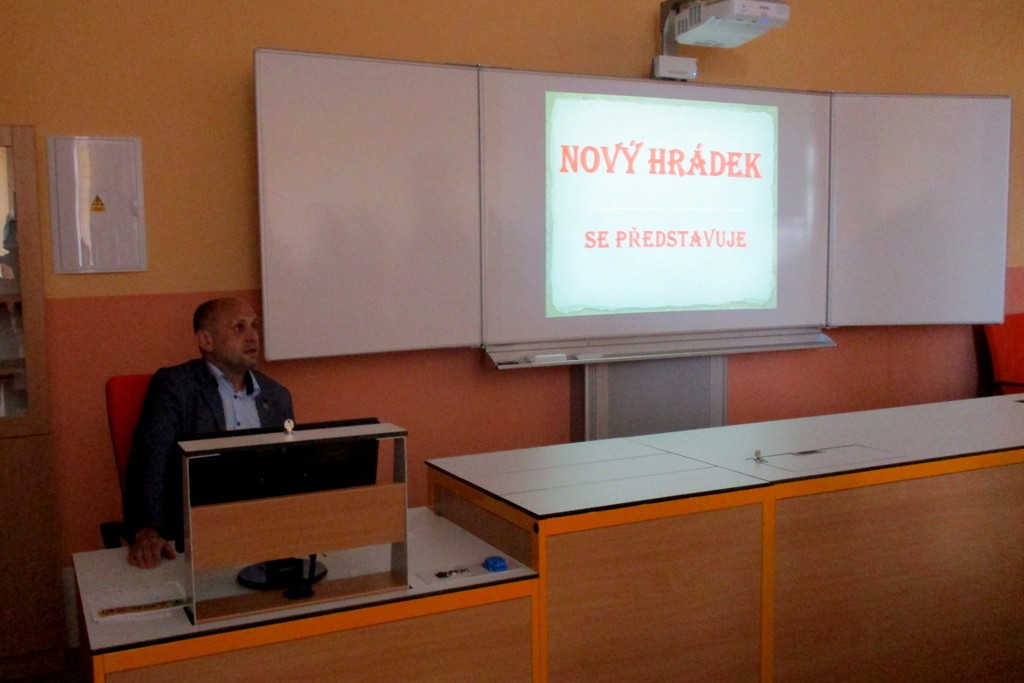 NOVÝ HRÁDEK

SE PŘEDSTAVUJE